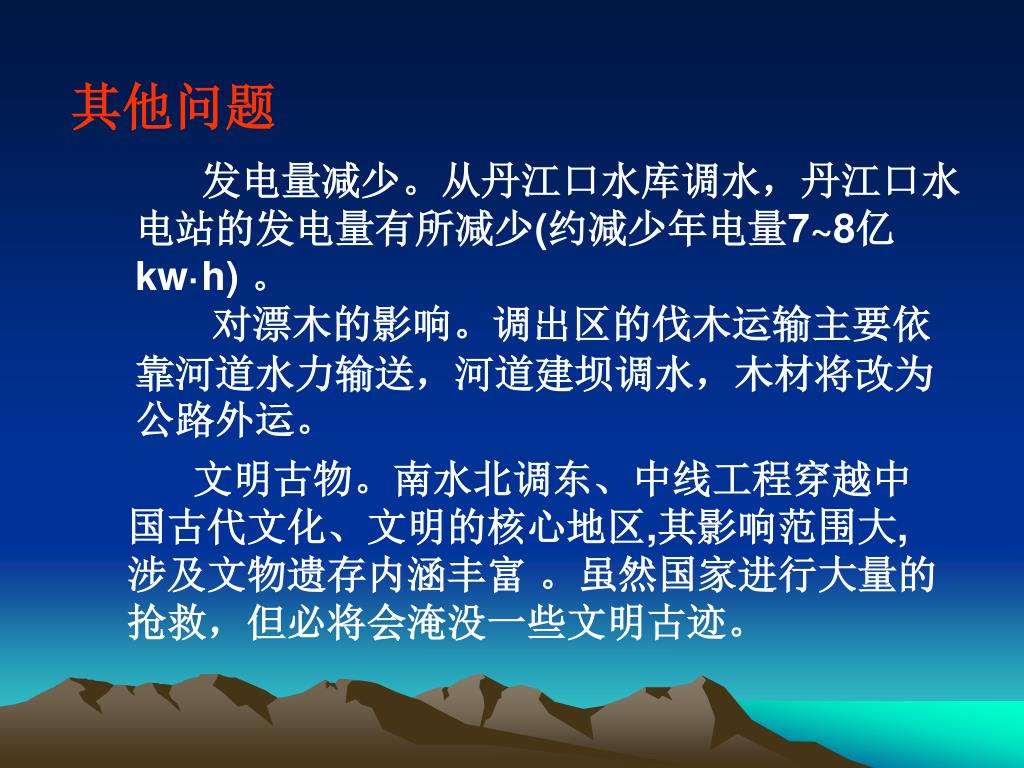 其他问题

发电量减少。从丹江口水库调水，丹江口水电站的发电量有所减少(约减少年电量7~8亿kw·h) 。

对漂木的影响。调出区的伐木运输主要依靠河道水力输送，河道建坝调水，木材将改为公路外运。

文明古物。南水北调东、中线工程穿越中国古代文化、文明的核心地区,其影响范围大,涉及文物遗存内涵丰富 。虽然国家进行大量的抢救，但必将会淹没一些文明古迹。